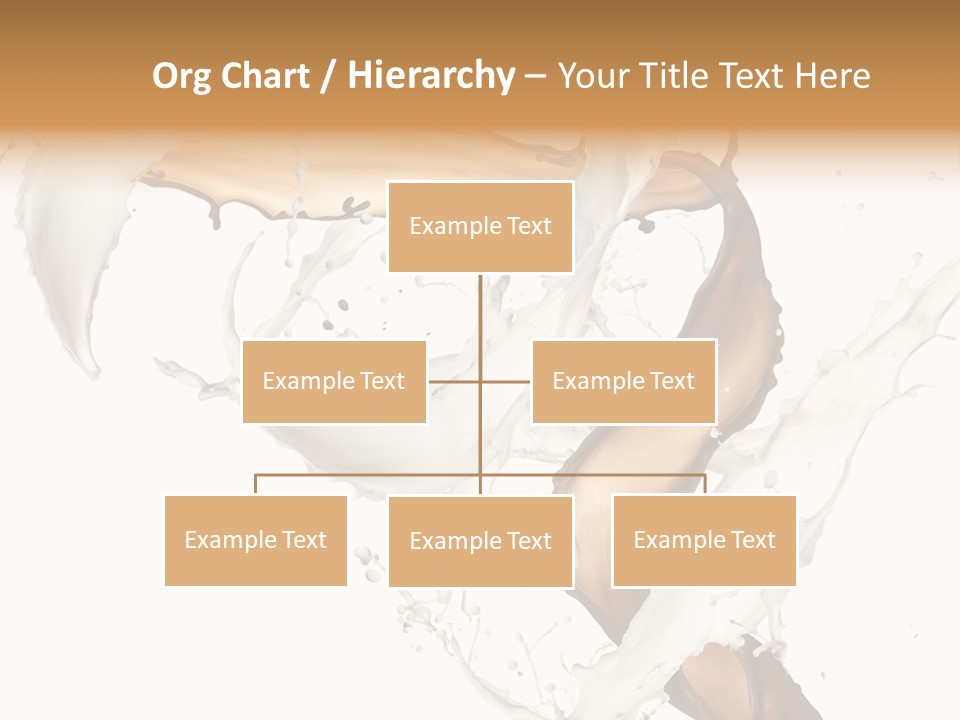 Org Chart / Hierarchy – Your Title Text Here

Example Text

Example Text

Example Text

Example Text

Example Text

Example Text